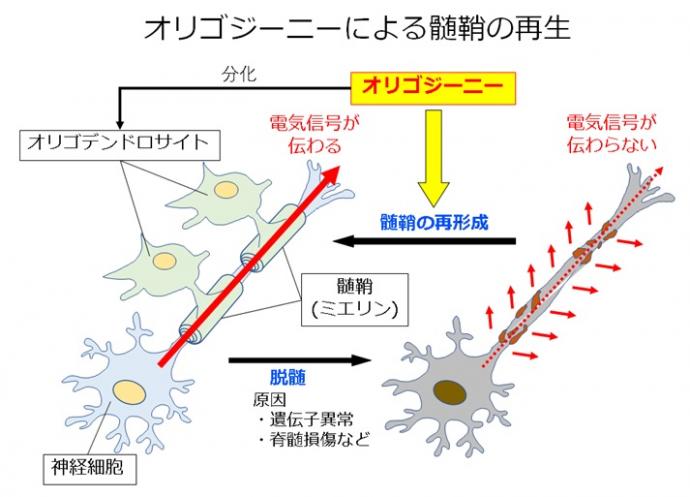 オリゴジーニーによる髄鞘の再生

分化

オリゴジーニー

オリゴデンドロサイト

電気信号が伝わる

電気信号が伝わらない

髄鞘の再形成

髄鞘
(ミエリン)

脱髄

原因
・遺伝子異常
・脊髄損傷など

神経細胞